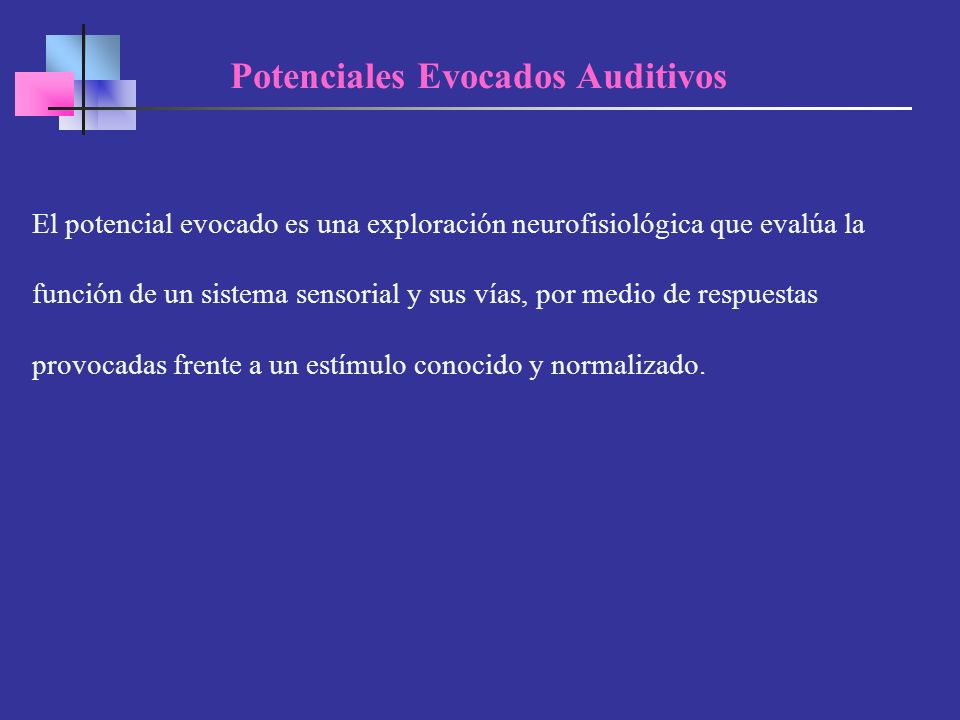 Potenciales Evocados Auditivos

El potencial evocado es una exploración neurofisiológica que evalúa la función de un sistema sensorial y sus vías, por medio de respuestas provocadas frente a un estímulo conocido y normalizado.